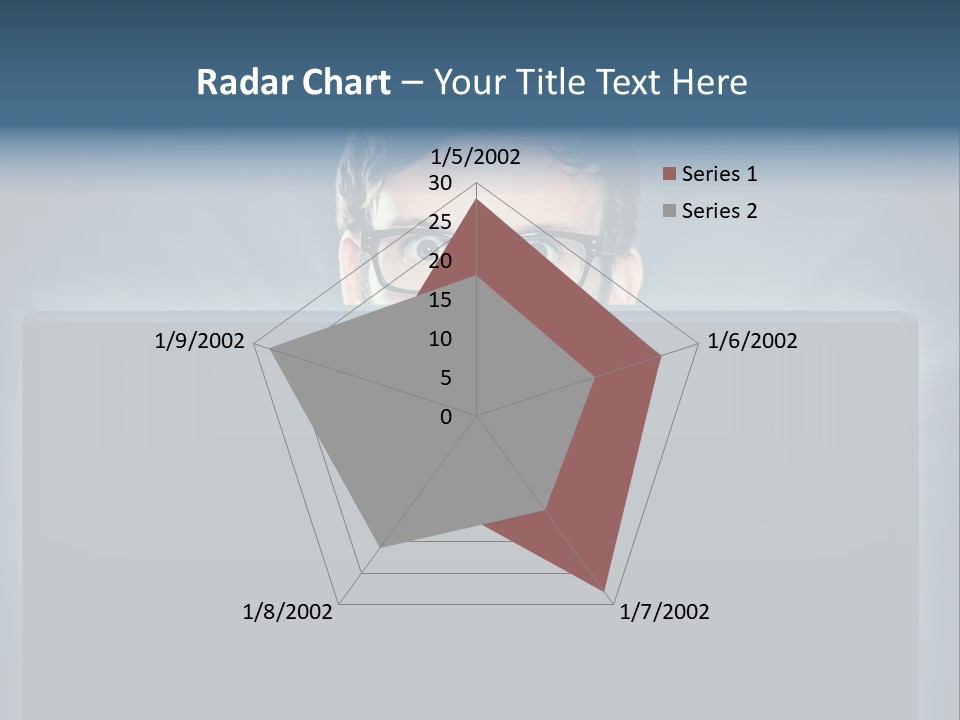 Radar Chart – Your Title Text Here

1/5/2002
30
25
20
15
10
5
0
1/6/2002
1/7/2002
1/8/2002
1/9/2002

Series 1
Series 2